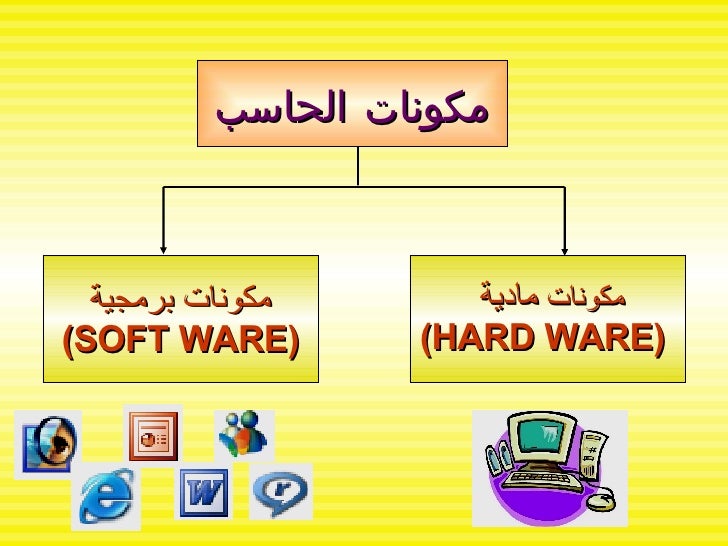 مكونات الحاسب

مكونات مادية
(HARD WARE)

مكونات برمجية
(SOFT WARE)